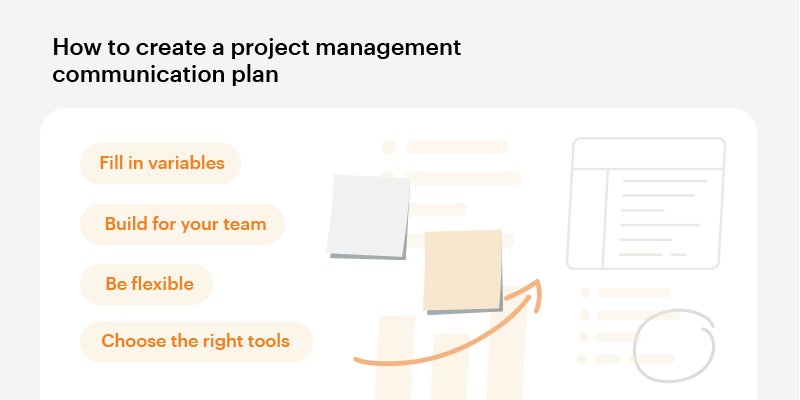 How to create a project management communication plan

Fill in variables

Build for your team

Be flexible

Choose the right tools